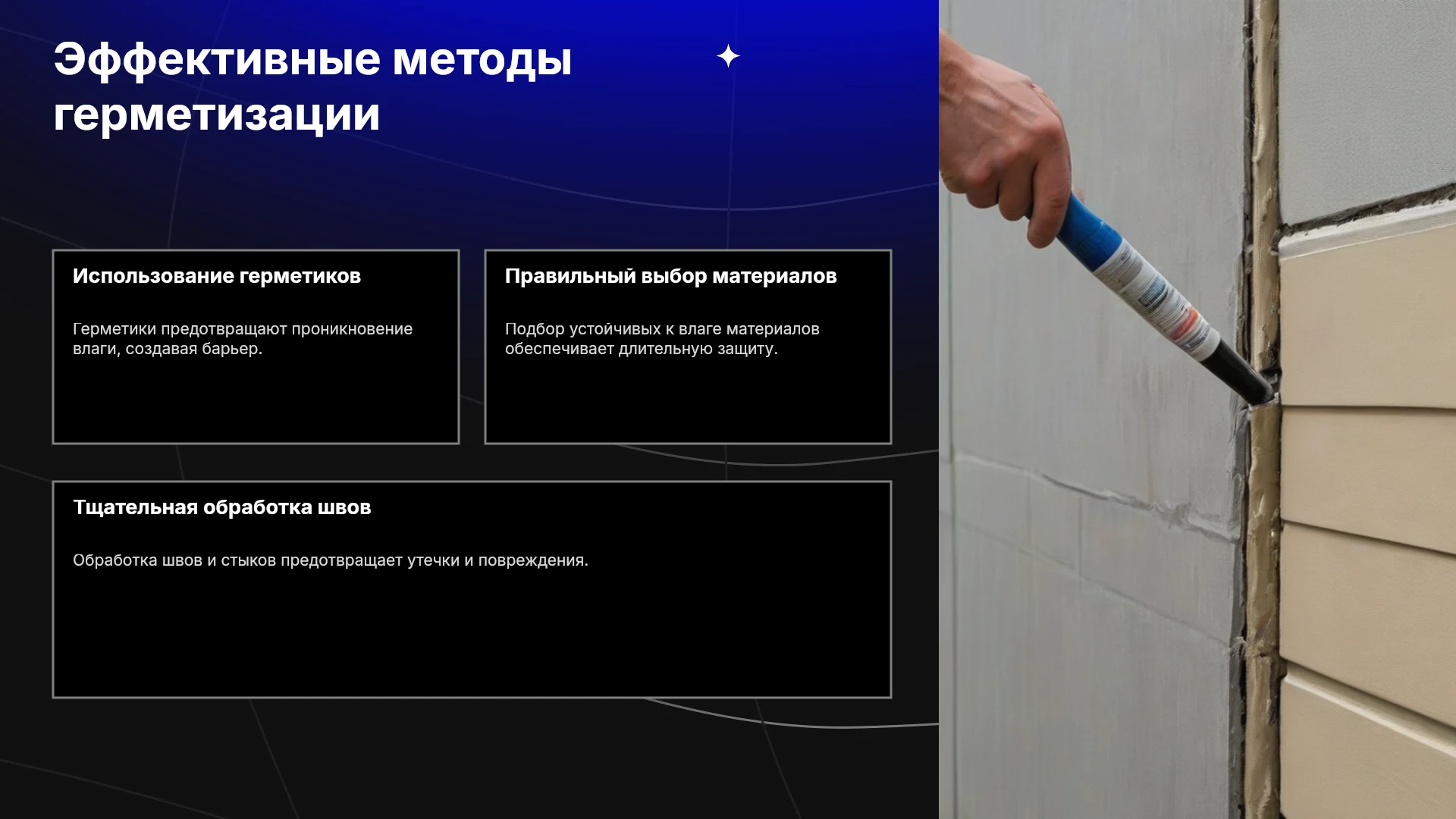 Эффективные методы герметизации

Использование герметиков

Герметики предотвращают проникновение влаги, создавая барьер.

Правильный выбор материалов

Подбор устойчивых к влаге материалов обеспечивает длительную защиту.

Тщательная обработка швов

Обработка швов и стыков предотвращает утечки и повреждения.